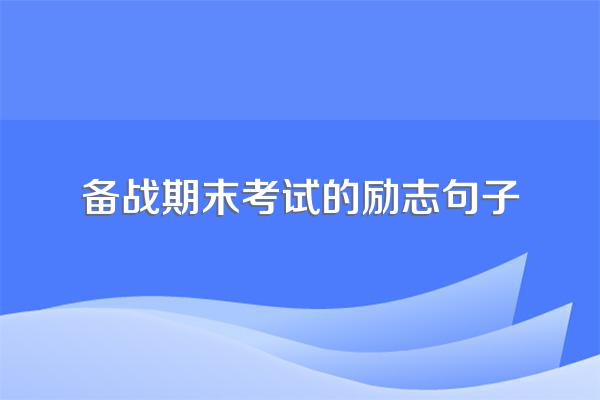 备战期末考试的励志句子